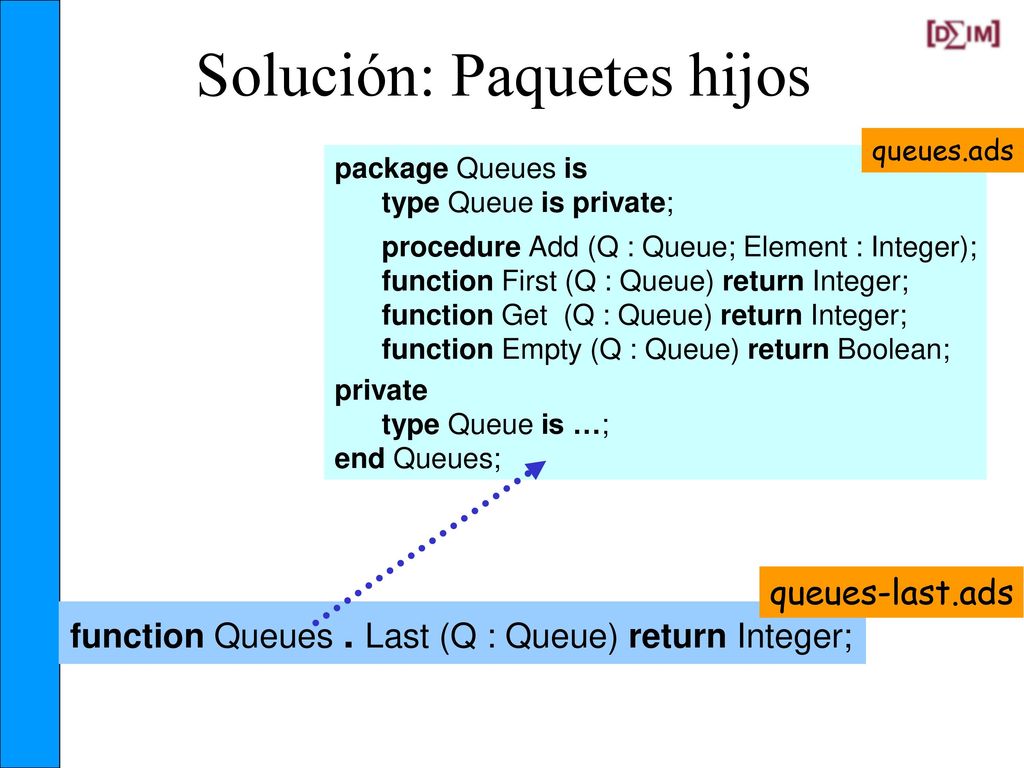 [D∑IM]

Solución: Paquetes hijos

queues.ads

package Queues is
type Queue is private;
procedure Add (Q : Queue; Element : Integer);
function First (Q : Queue) return Integer;
function Get (Q : Queue) return Integer;
function Empty (Q : Queue) return Boolean;
private
type Queue is …;
end Queues;

queues-last.ads

function Queues . Last (Q : Queue) return Integer;